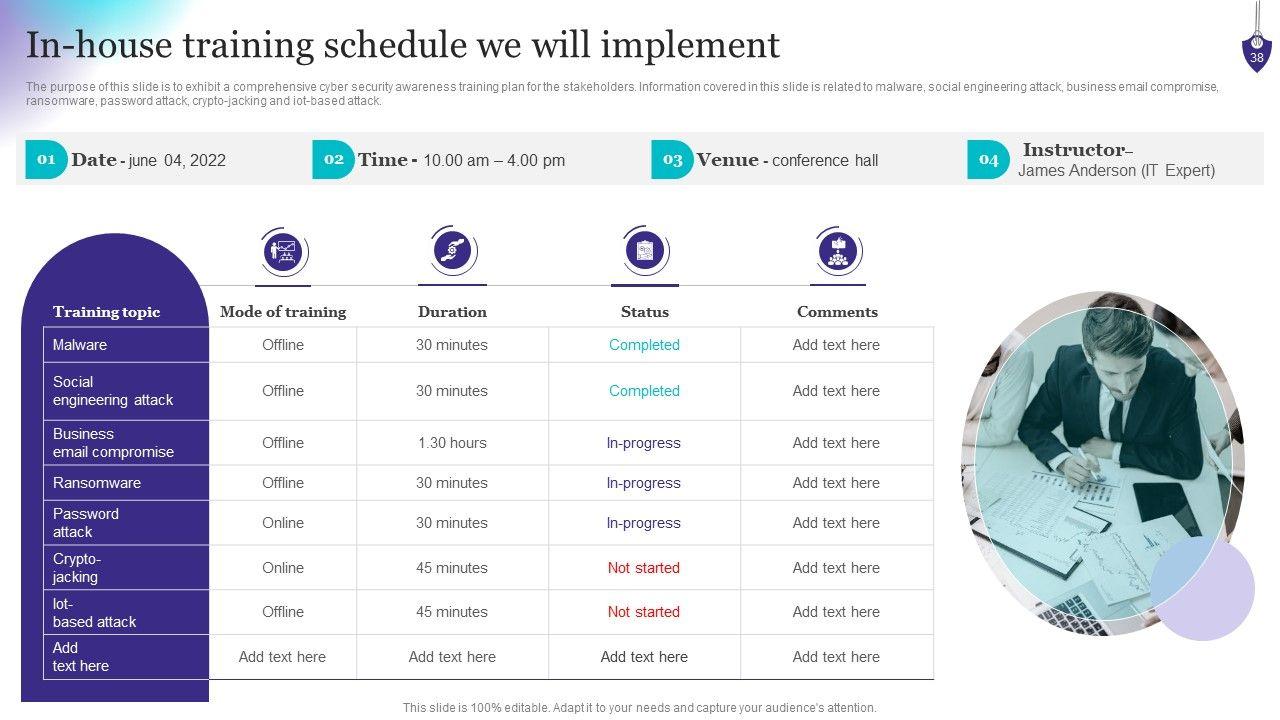 In-house training schedule we will implement

38

The purpose of this slide is to exhibit a comprehensive cyber security awareness training plan for the stakeholders. Information covered in this slide is related to malware, social engineering attack, business email compromise, ransomware, password attack, crypto-jacking and iot-based attack.

01 Date - june 04, 2022

02 Time - 10.00 am – 4.00 pm

03 Venue - conference hall

04 Instructor– James Anderson (IT Expert)

| Training topic | Mode of training | Duration | Status | Comments |
|---|---|---|---|---|
| Malware | Offline | 30 minutes | Completed | Add text here |
| Social engineering attack | Offline | 30 minutes | Completed | Add text here |
| Business email compromise | Offline | 1.30 hours | In-progress | Add text here |
| Ransomware | Offline | 30 minutes | In-progress | Add text here |
| Password attack | Online | 30 minutes | In-progress | Add text here |
| Crypto-jacking | Online | 45 minutes | Not started | Add text here |
| Iot-based attack | Offline | 45 minutes | Not started | Add text here |
| Add text here | Add text here | Add text here | Add text here | Add text here |

This slide is 100% editable. Adapt it to your needs and capture your audience's attention.